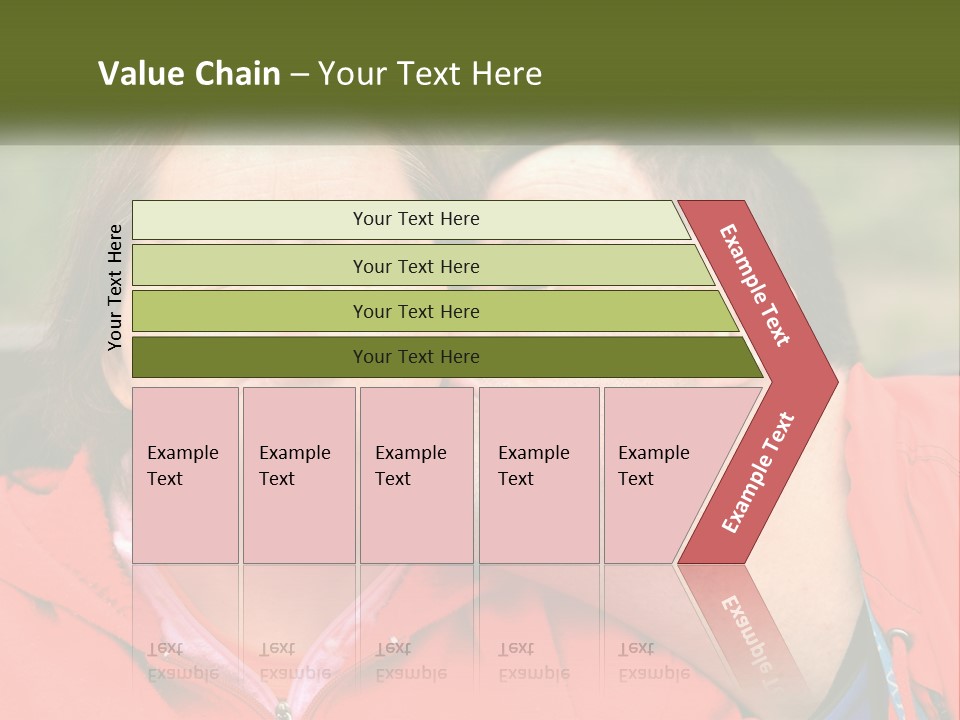 Value Chain – Your Text Here

Your Text Here

Your Text Here

Your Text Here

Your Text Here

Your Text Here

Example Text

Example Text

Example Text

Example Text

Example Text

Example Text

Example Text